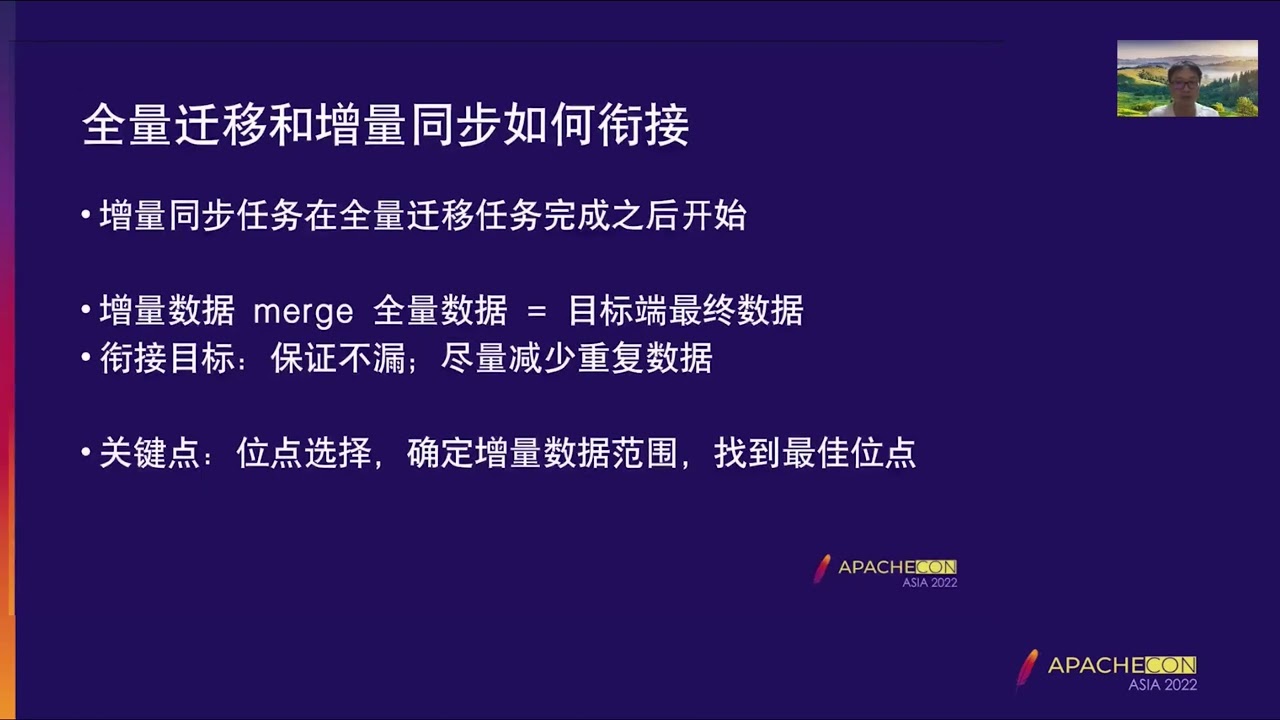 全量迁移和增量同步如何衔接

• 增量同步任务在全量迁移任务完成之后开始

• 增量数据 merge 全量数据 = 目标端最终数据
• 衔接目标：保证不漏；尽量减少重复数据

• 关键点：位点选择，确定增量数据范围，找到最佳位点

APACHECON
ASIA 2022

APACHECON
ASIA 2022